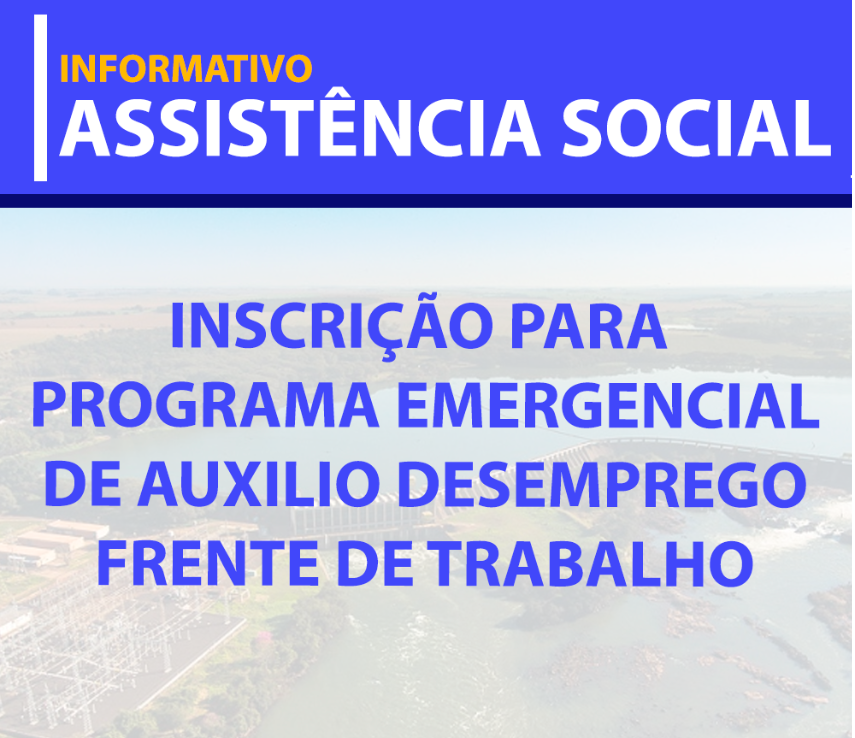 INFORMATIVO
ASSISTÊNCIA SOCIAL

INSCRIÇÃO PARA PROGRAMA EMERGENCIAL DE AUXILIO DESEMPREGO FRENTE DE TRABALHO